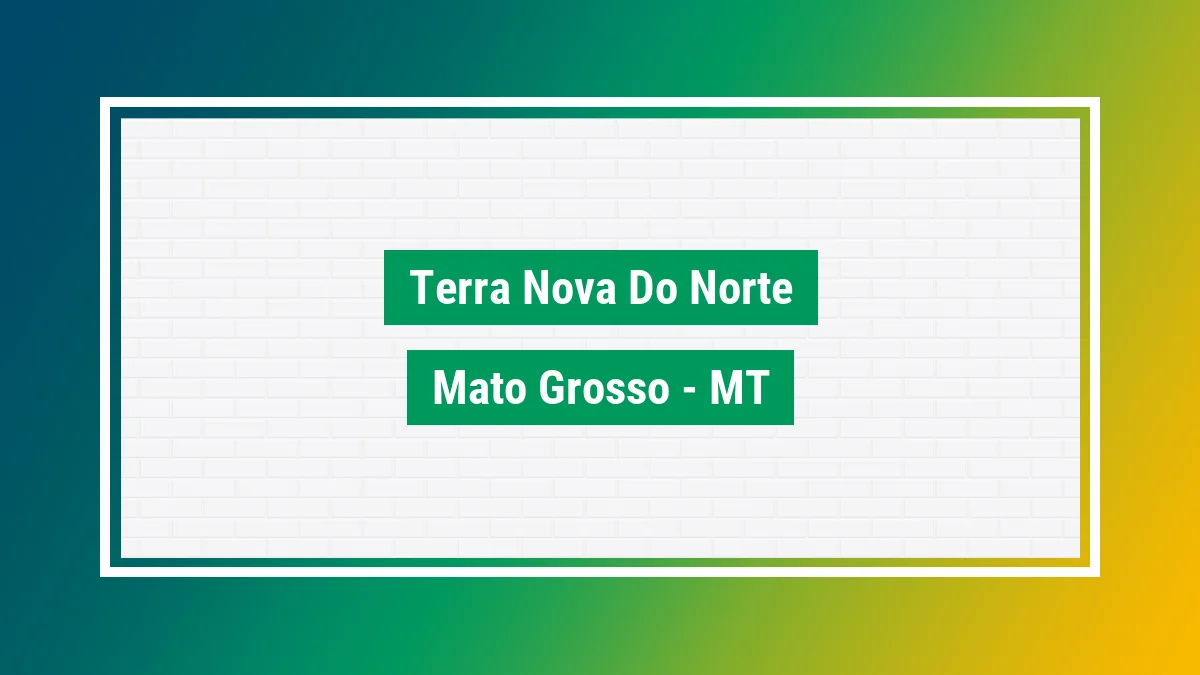 Terra Nova Do Norte

Mato Grosso - MT